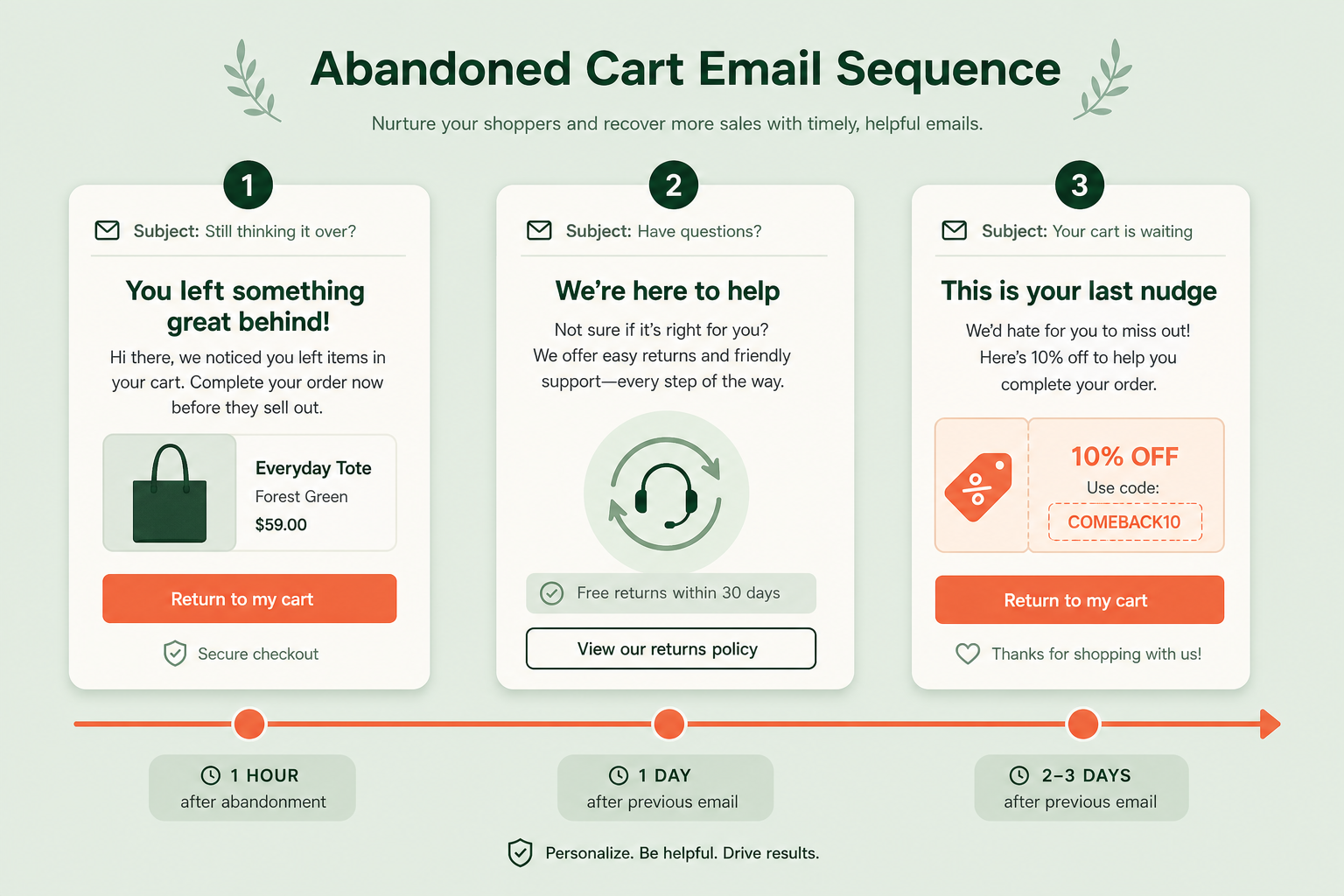 Abandoned Cart Email Sequence

Nurture your shoppers and recover more sales with timely, helpful emails.

1

Subject: Still thinking it over?

You left something great behind!

Hi there, we noticed you left items in your cart. Complete your order now before they sell out.

Everyday Tote
Forest Green
$59.00

Return to my cart

Secure checkout

2

Subject: Have questions?

We're here to help

Not sure if it's right for you? We offer easy returns and friendly support—every step of the way.

Free returns within 30 days

View our returns policy

3

Subject: Your cart is waiting

This is your last nudge

We'd hate for you to miss out! Here's 10% off to help you complete your order.

10% OFF
Use code:
COMEBACK10

Return to my cart

Thanks for shopping with us!

1 HOUR
after abandonment

1 DAY
after previous email

2–3 DAYS
after previous email

Personalize. Be helpful. Drive results.